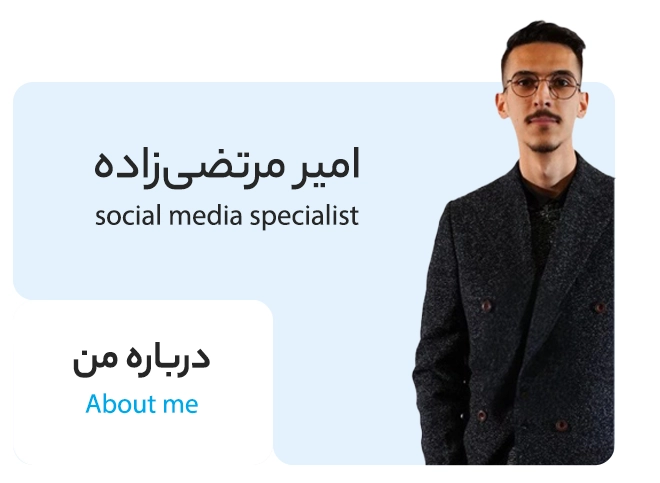 امیر مرتضی‌زاده
social media specialist

درباره من
About me